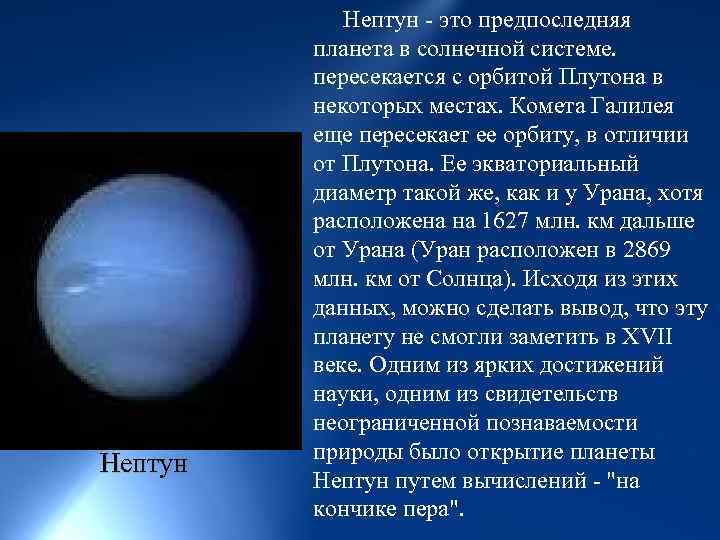 Нептун - это предпоследняя планета в солнечной системе. пересекается с орбитой Плутона в некоторых местах. Комета Галилея еще пересекает ее орбиту, в отличии от Плутона. Ее экваториальный диаметр такой же, как и у Урана, хотя расположена на 1627 млн. км дальше от Урана (Уран расположен в 2869 млн. км от Солнца). Исходя из этих данных, можно сделать вывод, что эту планету не смогли заметить в XVII веке. Одним из ярких достижений науки, одним из свидетельств неограниченной познаваемости природы было открытие планеты Нептун путем вычислений - "на кончике пера".

Нептун